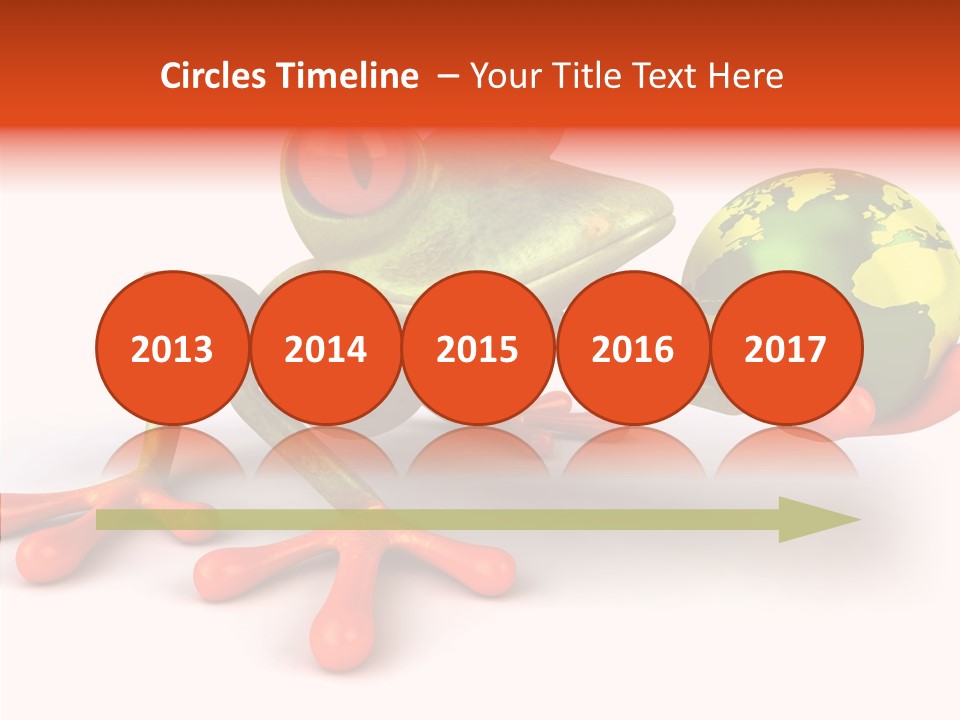 Circles Timeline – Your Title Text Here

2013

2014

2015

2016

2017